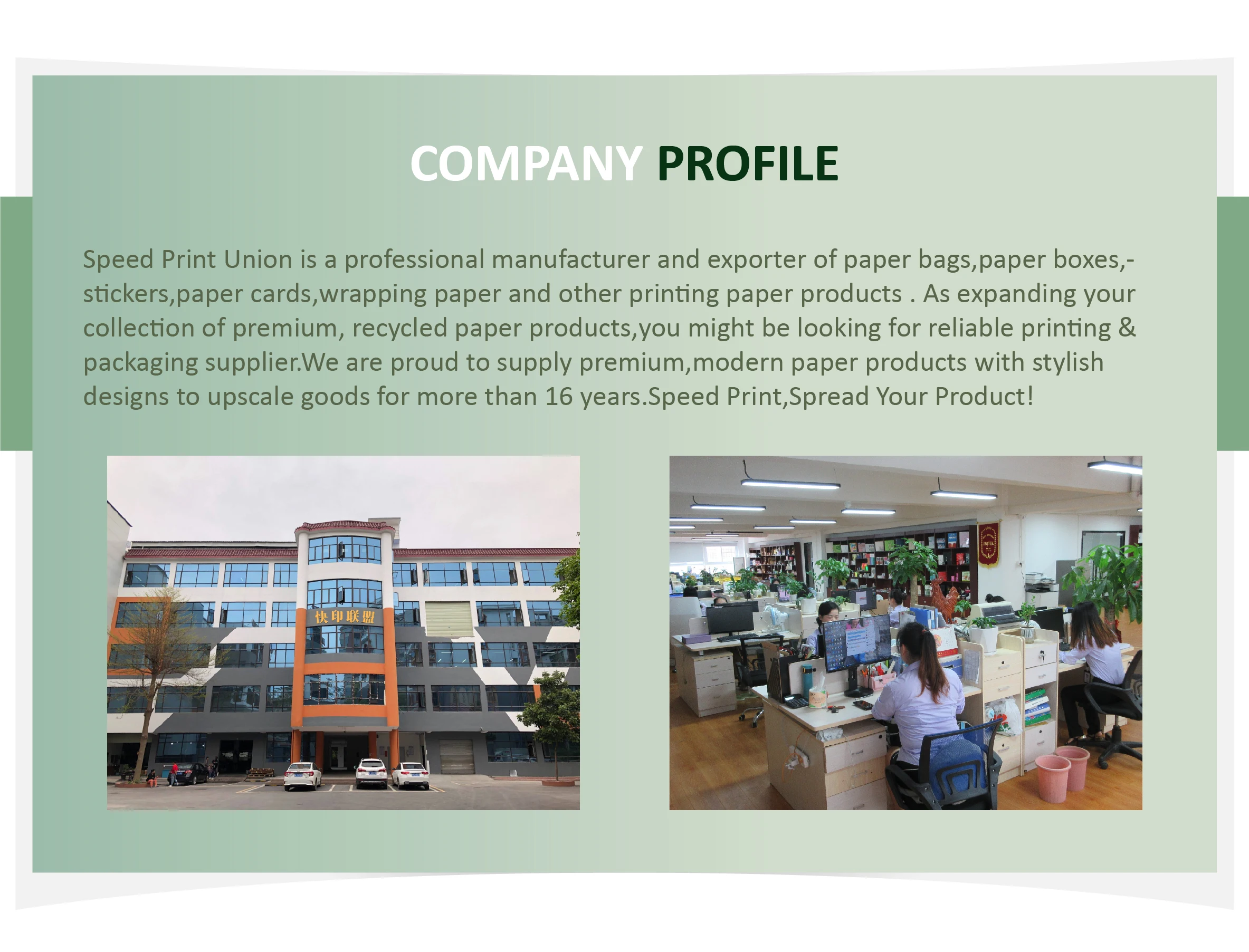 COMPANY PROFILE

Speed Print Union is a professional manufacturer and exporter of paper bags,paper boxes,-stickers,paper cards,wrapping paper and other printing paper products . As expanding your collection of premium, recycled paper products,you might be looking for reliable printing & packaging supplier.We are proud to supply premium,modern paper products with stylish designs to upscale goods for more than 16 years.Speed Print,Spread Your Product!

快印联盟